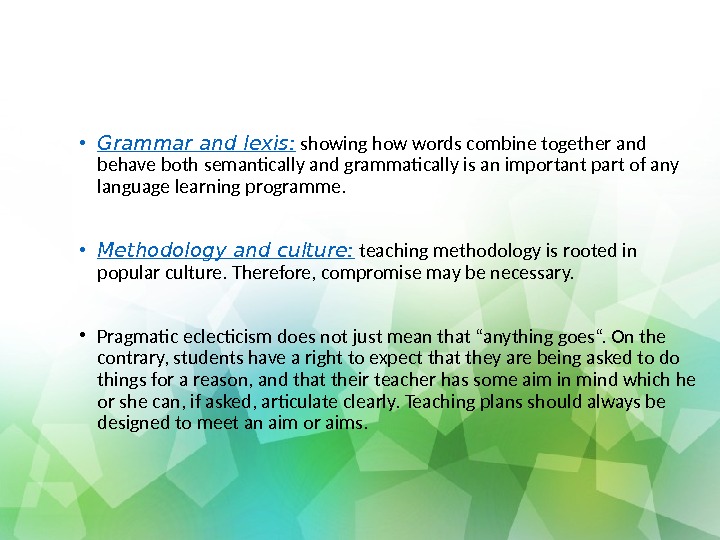 • Grammar and lexis: showing how words combine together and behave both semantically and grammatically is an important part of any language learning programme.

• Methodology and culture: teaching methodology is rooted in popular culture. Therefore, compromise may be necessary.

• Pragmatic eclecticism does not just mean that “anything goes“. On the contrary, students have a right to expect that they are being asked to do things for a reason, and that their teacher has some aim in mind which he or she can, if asked, articulate clearly. Teaching plans should always be designed to meet an aim or aims.